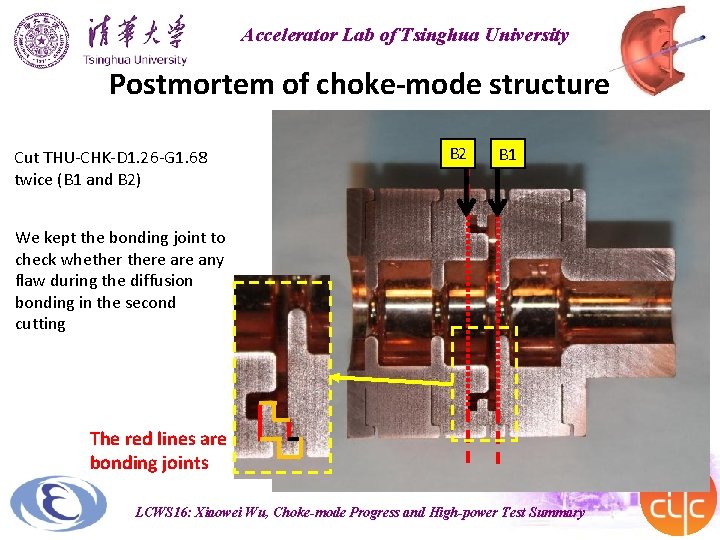 清華大学
Tsinghua University

Accelerator Lab of Tsinghua University

Postmortem of choke-mode structure

Cut THU-CHK-D1.26-G1.68 twice (B1 and B2)

We kept the bonding joint to check whether there are any flaw during the diffusion bonding in the second cutting

B2

B1

The red lines are bonding joints

LCWS16: Xiaowei Wu, Choke-mode Progress and High-power Test Summary

clic